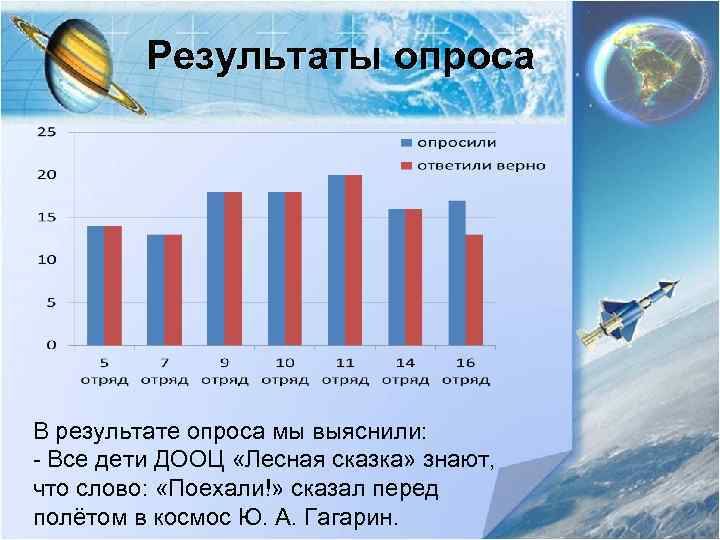 Результаты опроса

25
20
15
10
5
0

опросили
ответили верно

5 отряд
7 отряд
9 отряд
10 отряд
11 отряд
14 отряд
16 отряд

В результате опроса мы выяснили:
- Все дети ДООЦ «Лесная сказка» знают, что слово: «Поехали!» сказал перед полётом в космос Ю. А. Гагарин.